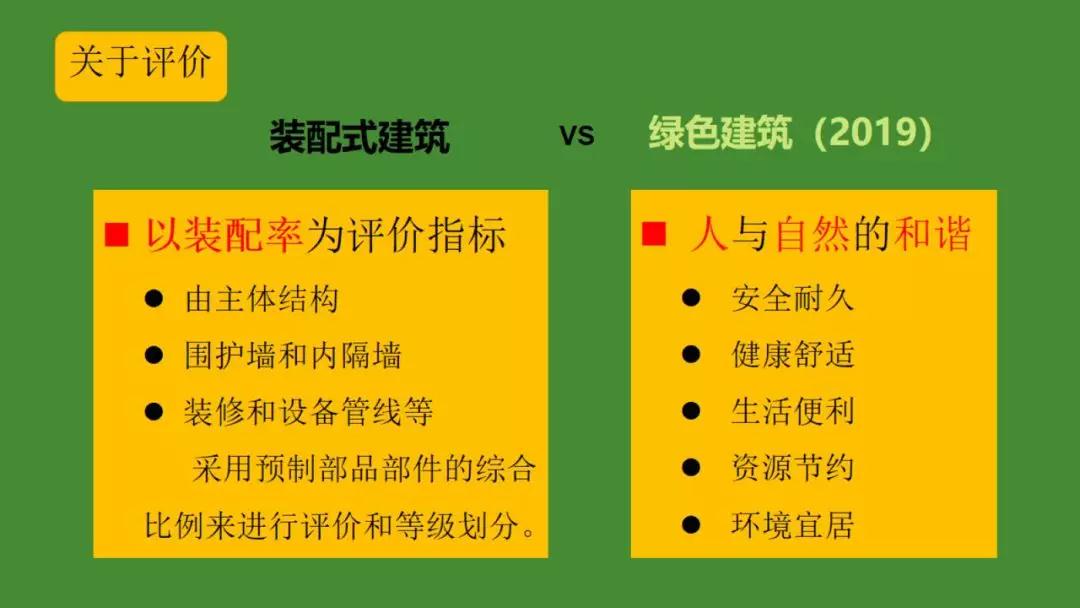 关于评价

装配式建筑

vs

绿色建筑（2019）

■ 以装配率为评价指标

● 由主体结构

● 围护墙和内隔墙

● 装修和设备管线等

采用预制部品部件的综合比例来进行评价和等级划分。

■ 人与自然的和谐

● 安全耐久

● 健康舒适

● 生活便利

● 资源节约

● 环境宜居